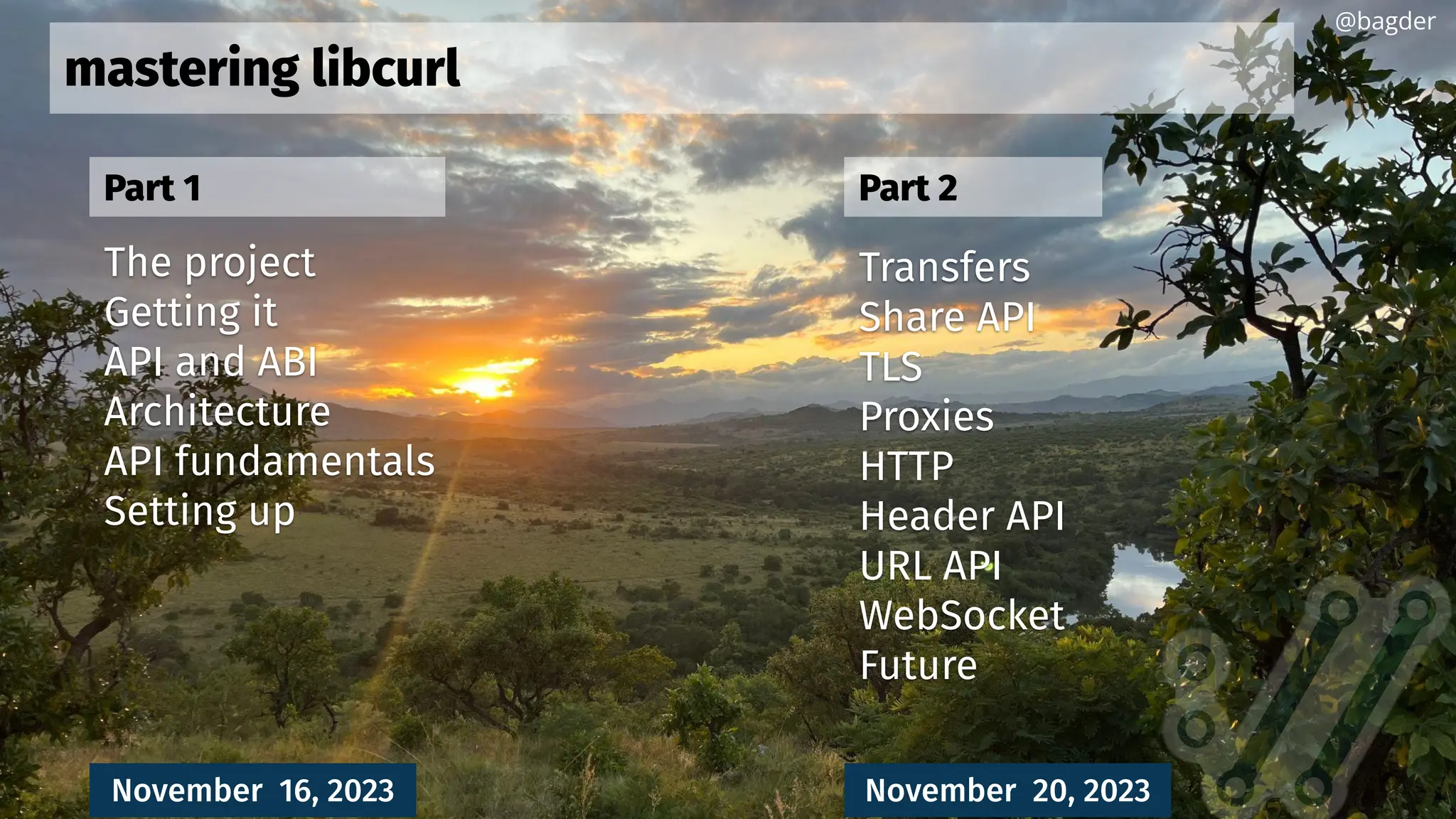 @bagder

mastering libcurl

Part 1

The project
Getting it
API and ABI
Architecture
API fundamentals
Setting up

November 16, 2023

Part 2

Transfers
Share API
TLS
Proxies
HTTP
Header API
URL API
WebSocket
Future

November 20, 2023